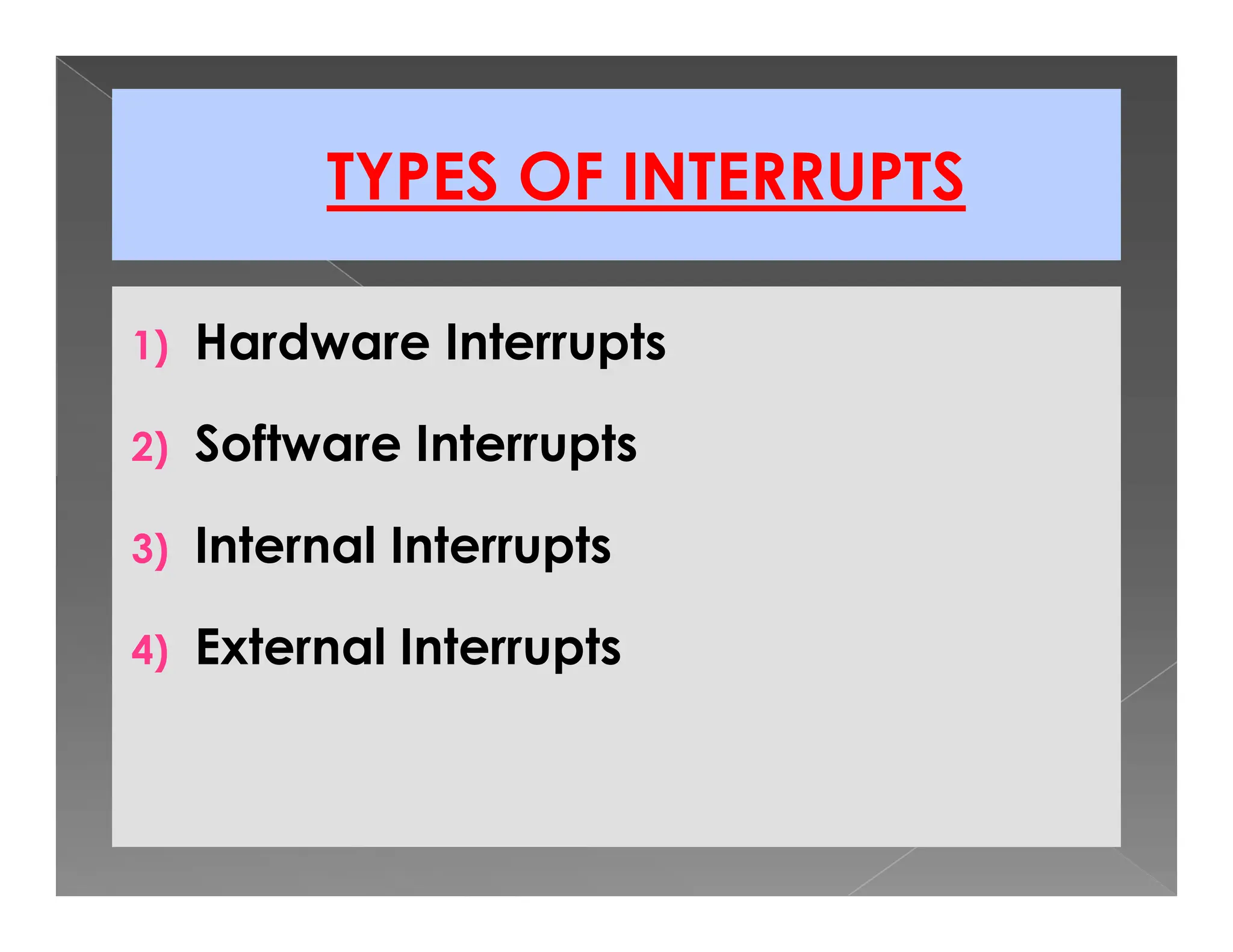 TYPES OF INTERRUPTS

1) Hardware Interrupts

2) Software Interrupts

3) Internal Interrupts

4) External Interrupts